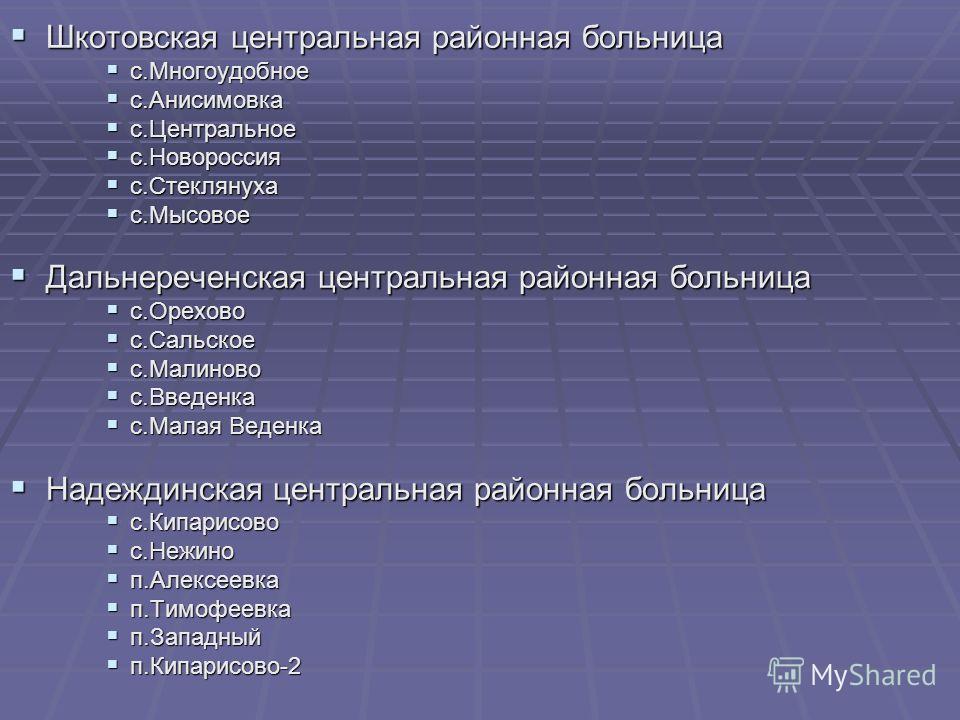 Шкотовская центральная районная больница
с.Многоудобное
с.Анисимовка
с.Центральное
с.Новороссия
с.Стеклянуха
с.Мысовое

Дальнереченская центральная районная больница
с.Орехово
с.Сальское
с.Малиново
с.Введенка
с.Малая Веденка

Надеждинская центральная районная больница
с.Кипарисово
с.Нежино
п.Алексеевка
п.Тимофеевка
п.Западный
п.Кипарисово-2

MyShared